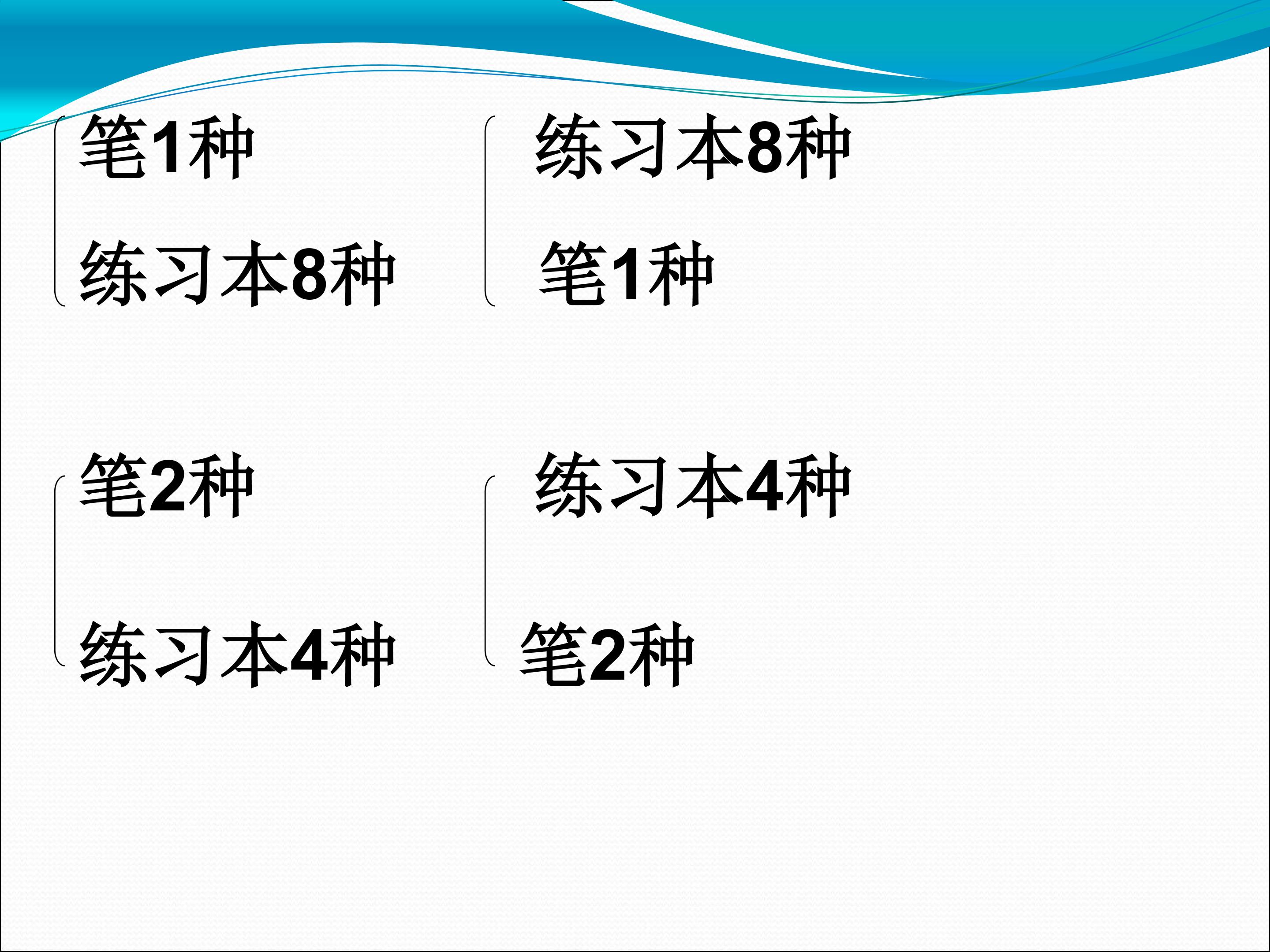 笔1种

练习本8种

练习本8种

笔1种

笔2种

练习本4种

练习本4种

笔2种